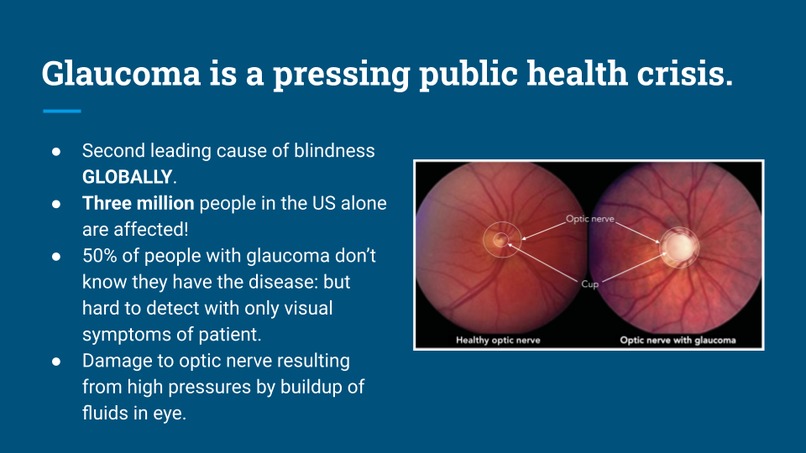 Glaucoma is a pressing public health crisis.

● Second leading cause of blindness GLOBALLY.
● Three million people in the US alone are affected!
● 50% of people with glaucoma don't know they have the disease: but hard to detect with only visual symptoms of patient.
● Damage to optic nerve resulting from high pressures by buildup of fluids in eye.

Optic nerve
Cup
Healthy optic nerve
Optic nerve with glaucoma